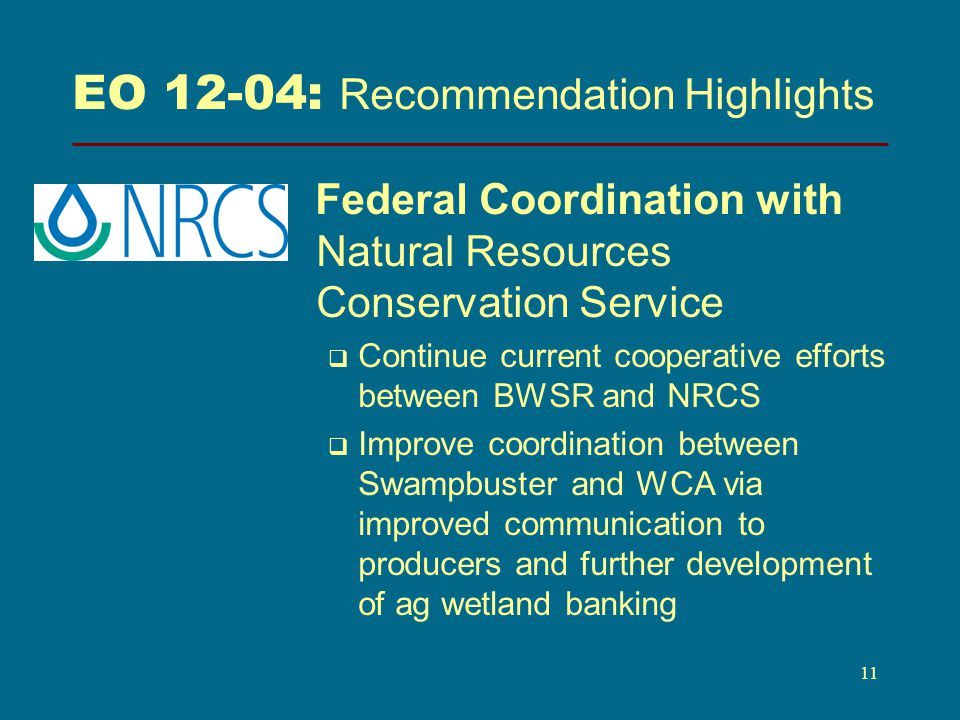 EO 12-04: Recommendation Highlights

NRCS

Federal Coordination with Natural Resources Conservation Service

❑ Continue current cooperative efforts between BWSR and NRCS

❑ Improve coordination between Swampbuster and WCA via improved communication to producers and further development of ag wetland banking

11